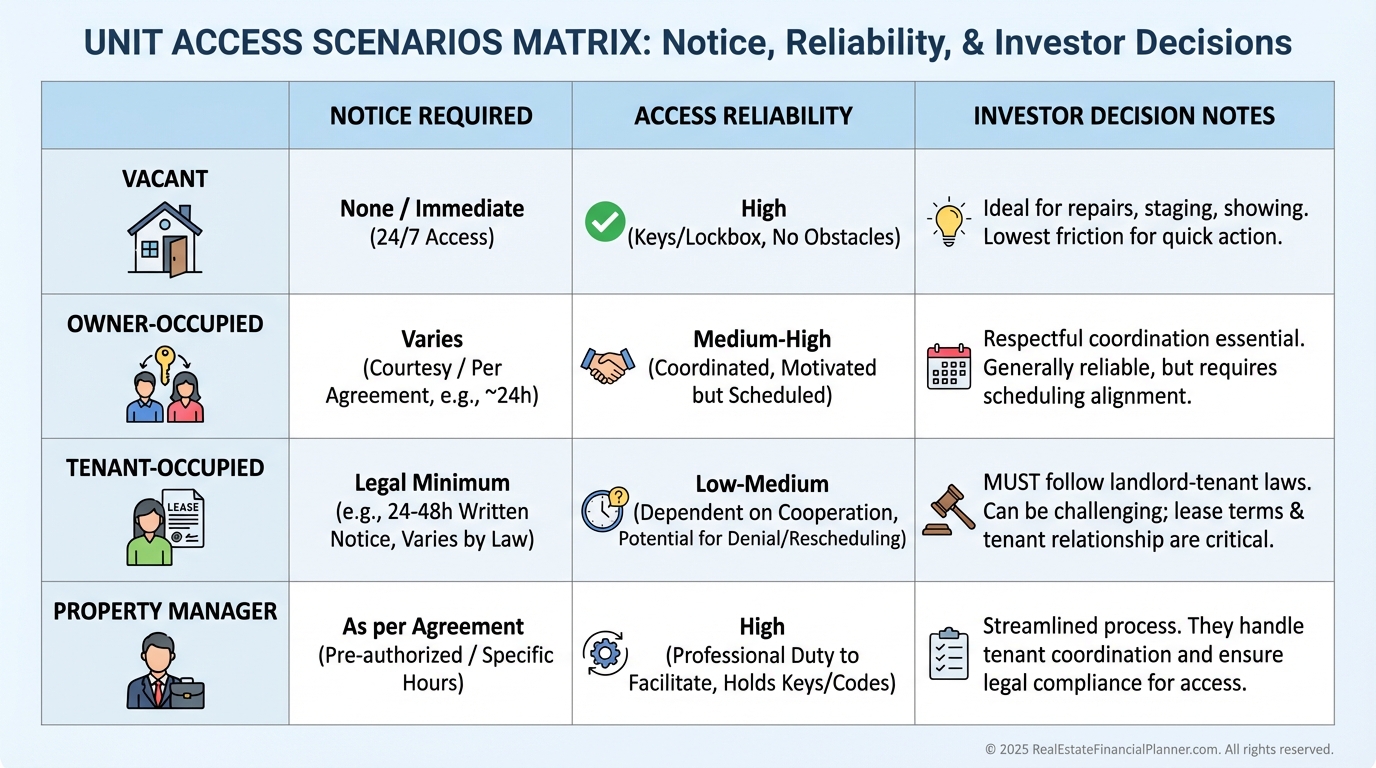 UNIT ACCESS SCENARIOS MATRIX: Notice, Reliability, & Investor Decisions

| | NOTICE REQUIRED | ACCESS RELIABILITY | INVESTOR DECISION NOTES |
|---|---|---|---|
| VACANT | None / Immediate (24/7 Access) | High (Keys/Lockbox, No Obstacles) | Ideal for repairs, staging, showing. Lowest friction for quick action. |
| OWNER-OCCUPIED | Varies (Courtesy / Per Agreement, e.g., ~24h) | Medium-High (Coordinated, Motivated but Scheduled) | Respectful coordination essential. Generally reliable, but requires scheduling alignment. |
| TENANT-OCCUPIED LEASE | Legal Minimum (e.g., 24-48h Written Notice, Varies by Law) | Low-Medium (Dependent on Cooperation, Potential for Denial/Rescheduling) | MUST follow landlord-tenant laws. Can be challenging; lease terms & tenant relationship are critical. |
| PROPERTY MANAGER | As per Agreement (Pre-authorized / Specific Hours) | High (Professional Duty to Facilitate, Holds Keys/Codes) | Streamlined process. They handle tenant coordination and ensure legal compliance for access. |

© 2025 RealEstateFinancialPlanner.com. All rights reserved.